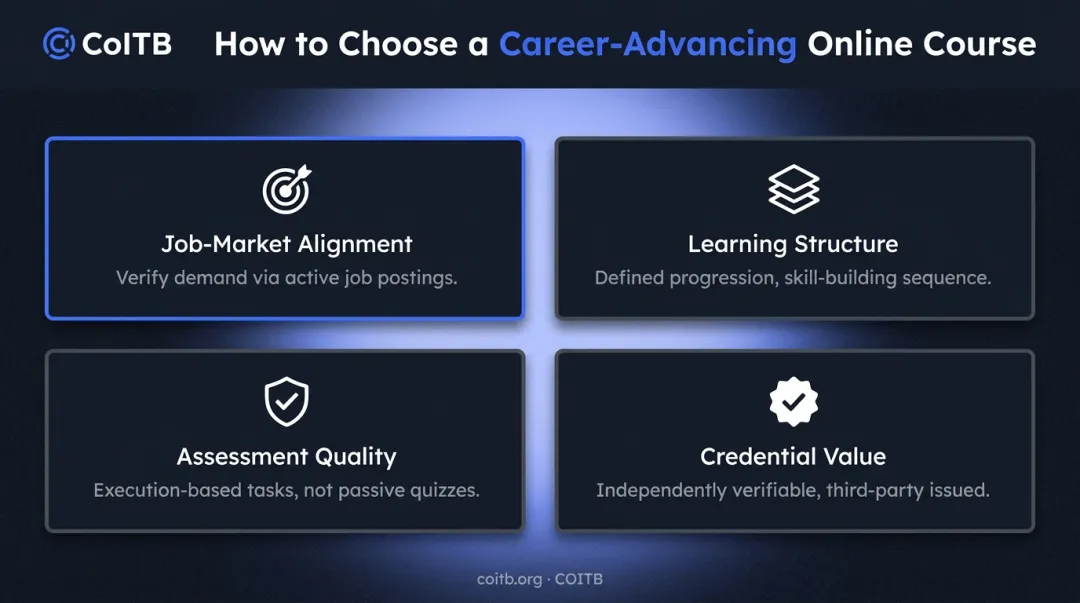 CoITB How to Choose a Career-Advancing Online Course

Job-Market Alignment
Verify demand via active job postings.

Learning Structure
Defined progression, skill-building sequence.

Assessment Quality
Execution-based tasks, not passive quizzes.

Credential Value
Independently verifiable, third-party issued.

coitb.org · COITB